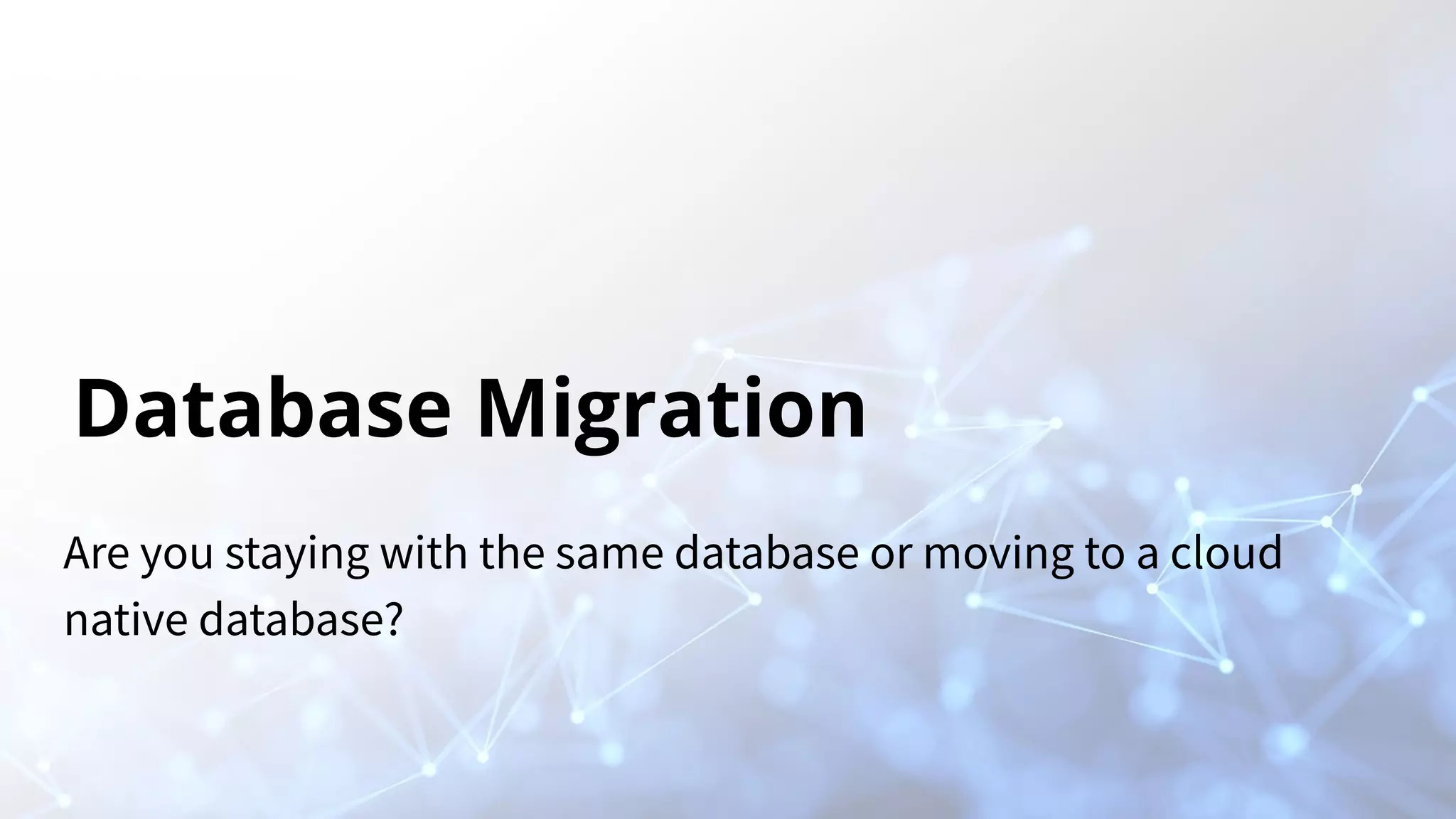 Database Migration

Are you staying with the same database or moving to a cloud native database?